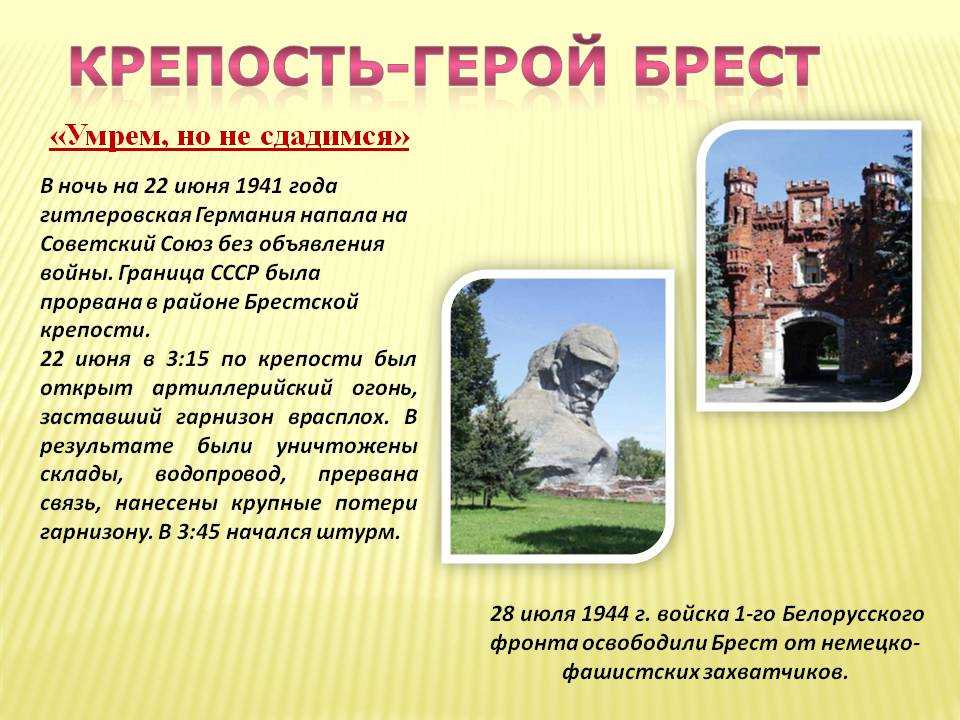 КРЕПОСТЬ-ГЕРОЙ БРЕСТ

«Умрем, но не сдадимся»

В ночь на 22 июня 1941 года гитлеровская Германия напала на Советский Союз без объявления войны. Граница СССР была прорвана в районе Брестской крепости.
22 июня в 3:15 по крепости был открыт артиллерийский огонь, заставший гарнизон врасплох. В результате были уничтожены склады, водопровод, прервана связь, нанесены крупные потери гарнизону. В 3:45 начался штурм.

28 июля 1944 г. войска 1-го Белорусского фронта освободили Брест от немецко-фашистских захватчиков.